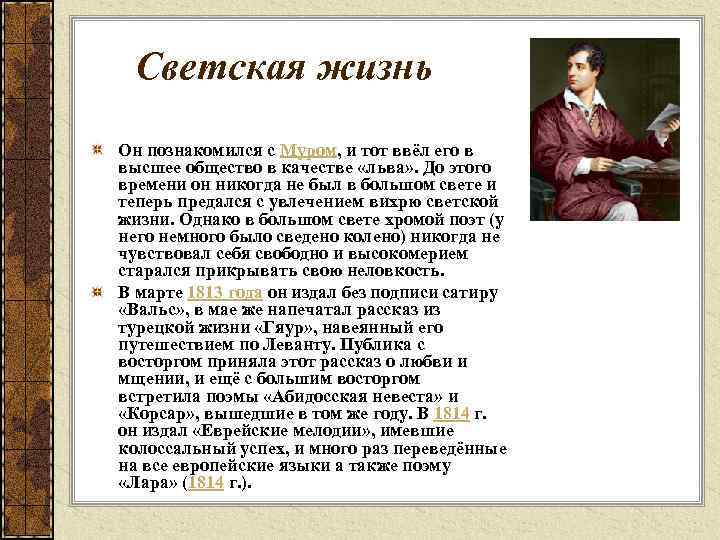 Светская жизнь

Он познакомился с Муром, и тот ввёл его в высшее общество в качестве «льва». До этого времени он никогда не был в большом свете и теперь предался с увлечением вихрю светской жизни. Однако в большом свете хромой поэт (у него немного было сведено колено) никогда не чувствовал себя свободно и высокомерием старался прикрывать свою неловкость.

В марте 1813 года он издал без подписи сатиру «Вальс», в мае же напечатал рассказ из турецкой жизни «Гяур», навеянный его путешествием по Леванту. Публика с восторгом приняла этот рассказ о любви и мщении, и ещё с большим восторгом встретила поэмы «Абидосская невеста» и «Корсар», вышедшие в том же году. В 1814 г. он издал «Еврейские мелодии», имевшие колоссальный успех, и много раз переведённые на все европейские языки а также поэму «Лара» (1814 г.).